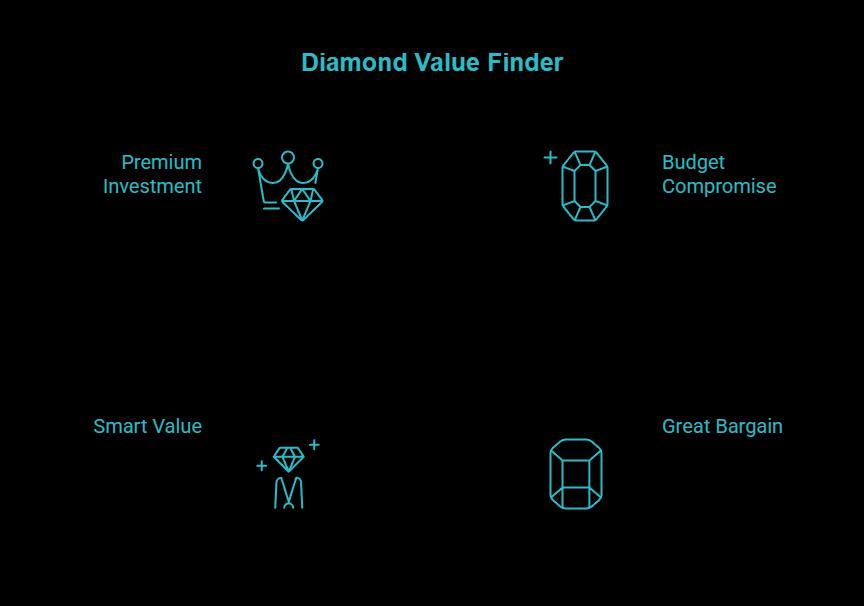 Diamond Value Finder

Premium Investment

Budget Compromise

Smart Value

Great Bargain